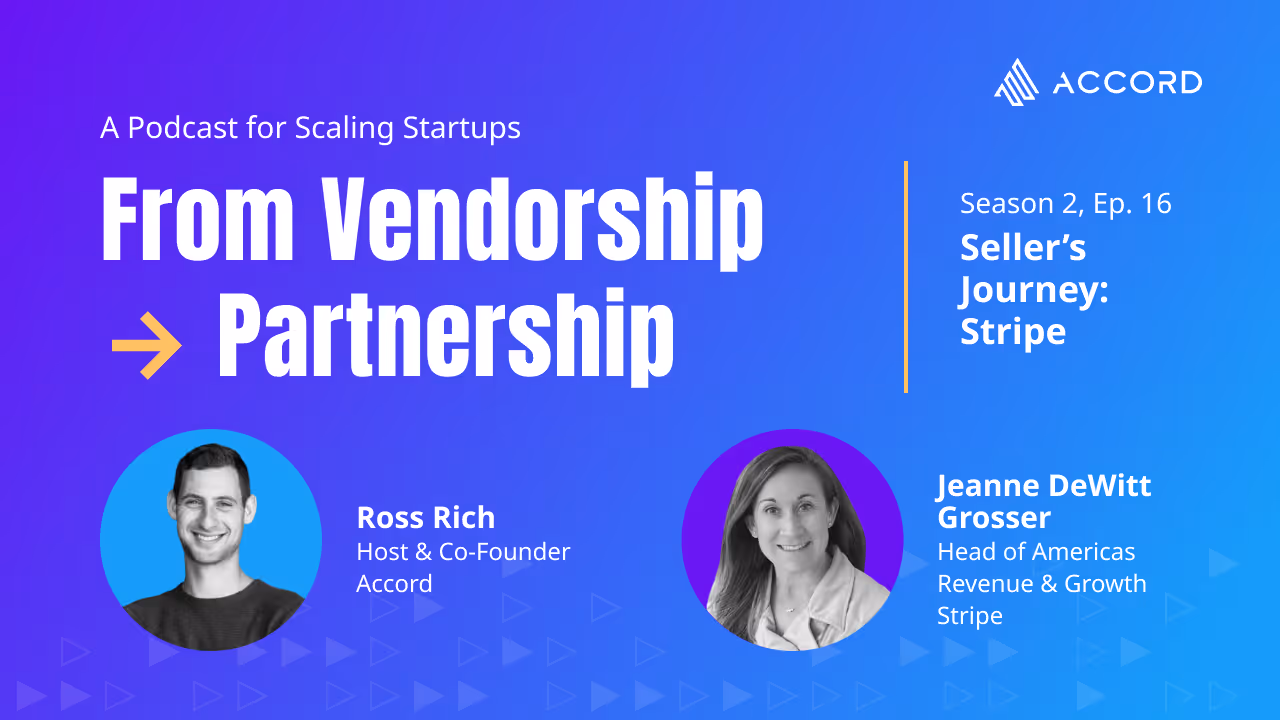 ACCORD

A Podcast for Scaling Startups

From Vendorship → Partnership

Season 2, Ep. 16

Seller's Journey: Stripe

Ross Rich
Host & Co-Founder
Accord

Jeanne DeWitt Grosser
Head of Americas Revenue & Growth
Stripe